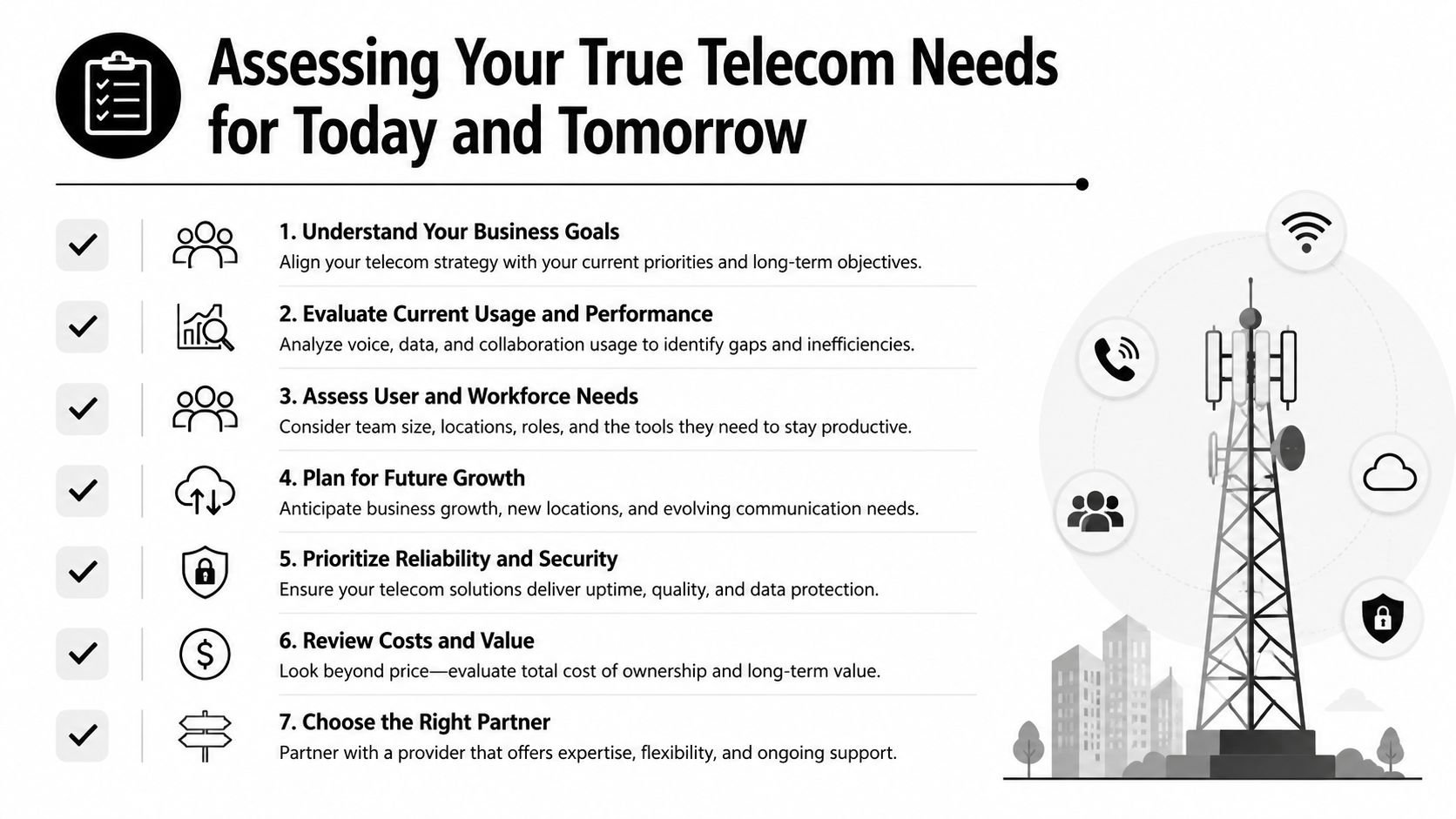 Assessing Your True Telecom Needs for Today and Tomorrow

1. Understand Your Business Goals
Align your telecom strategy with your current priorities and long-term objectives.

2. Evaluate Current Usage and Performance
Analyze voice, data, and collaboration usage to identify gaps and inefficiencies.

3. Assess User and Workforce Needs
Consider team size, locations, roles, and the tools they need to stay productive.

4. Plan for Future Growth
Anticipate business growth, new locations, and evolving communication needs.

5. Prioritize Reliability and Security
Ensure your telecom solutions deliver uptime, quality, and data protection.

6. Review Costs and Value
Look beyond price—evaluate total cost of ownership and long-term value.

7. Choose the Right Partner
Partner with a provider that offers expertise, flexibility, and ongoing support.